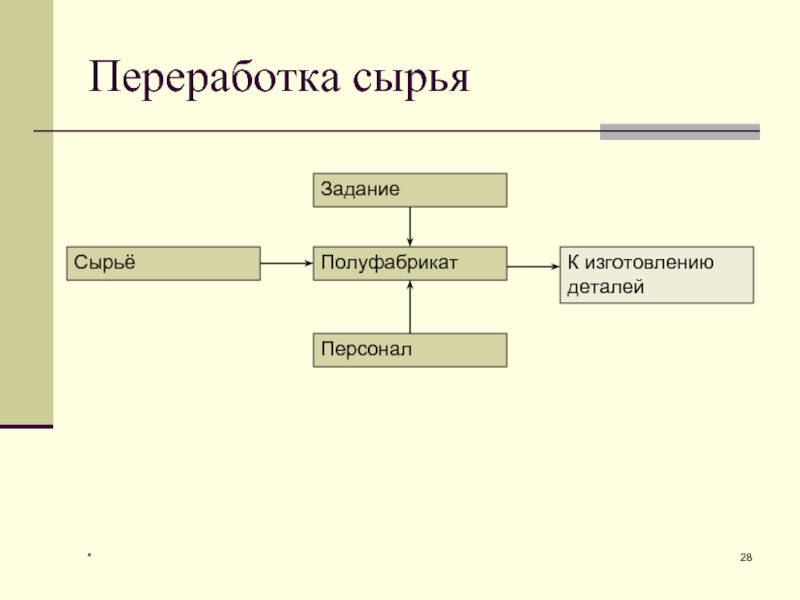 Переработка сырья

Задание

Сырьё

Полуфабрикат

К изготовлению деталей

Персонал

*

28